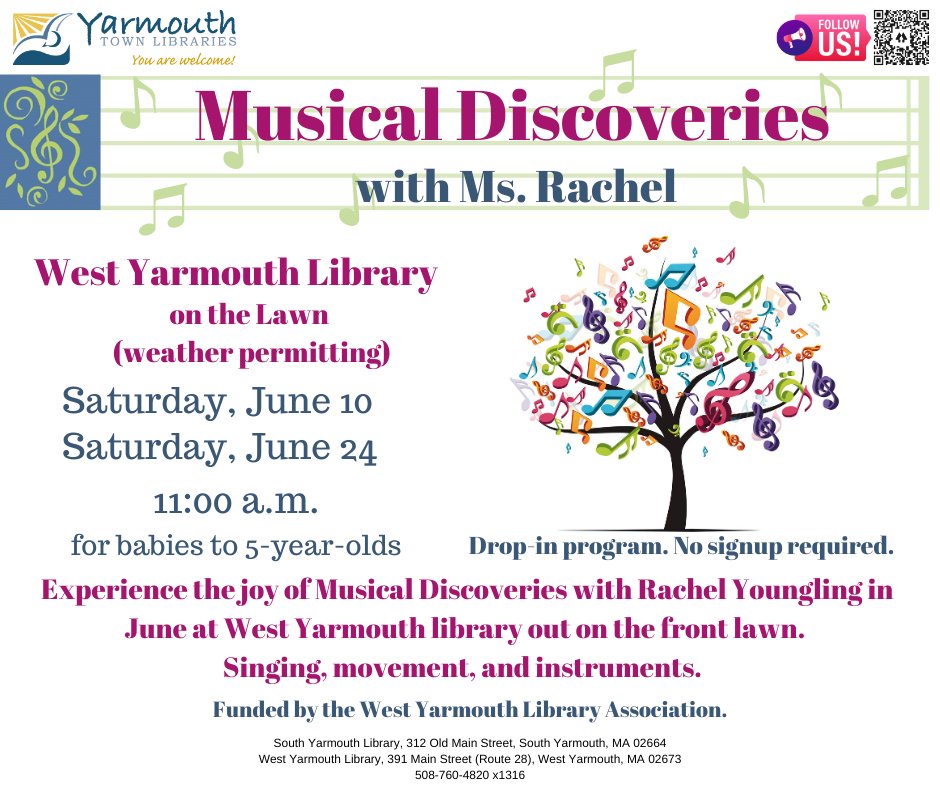 Yarmouth
TOWN LIBRARIES
You are welcome!

FOLLOW US!

Musical Discoveries
with Ms. Rachel

West Yarmouth Library
on the Lawn
(weather permitting)

Saturday, June 10
Saturday, June 24

11:00 a.m.

for babies to 5-year-olds

Drop-in program. No signup required.

Experience the joy of Musical Discoveries with Rachel Youngling in June at West Yarmouth library out on the front lawn.
Singing, movement, and instruments.

Funded by the West Yarmouth Library Association.

South Yarmouth Library, 312 Old Main Street, South Yarmouth, MA 02664
West Yarmouth Library, 391 Main Street (Route 28), West Yarmouth, MA 02673
508-760-4820 x1316